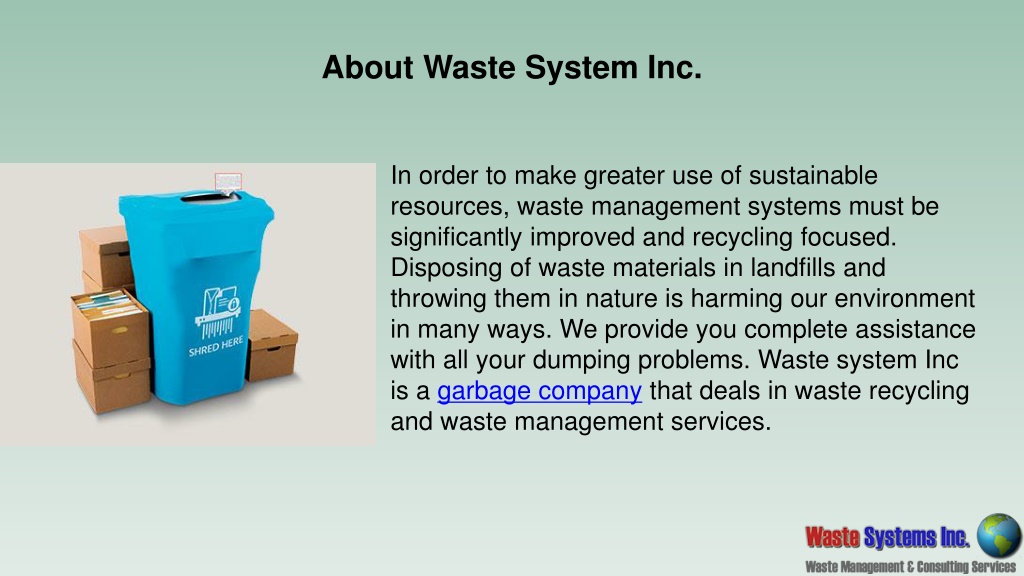 About Waste System Inc.

SHRED HERE

In order to make greater use of sustainable resources, waste management systems must be significantly improved and recycling focused. Disposing of waste materials in landfills and throwing them in nature is harming our environment in many ways. We provide you complete assistance with all your dumping problems. Waste system Inc is a garbage company that deals in waste recycling and waste management services.

Waste Systems Inc.
Waste Management & Consulting Services